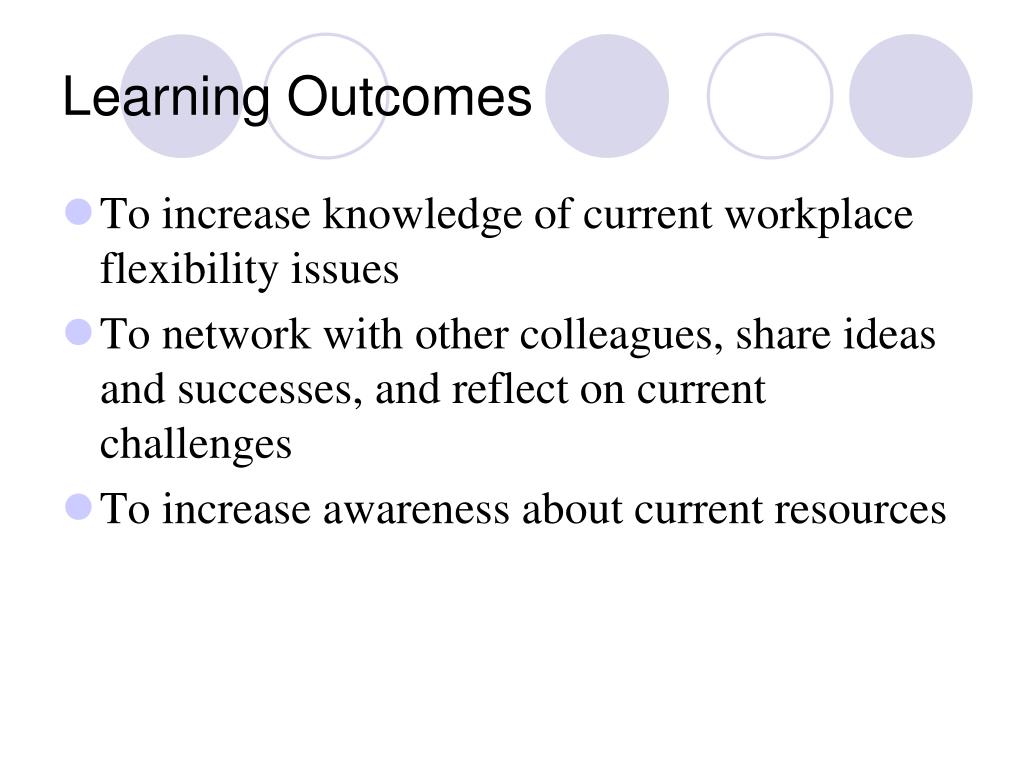 Learning Outcomes

- To increase knowledge of current workplace flexibility issues
- To network with other colleagues, share ideas and successes, and reflect on current challenges
- To increase awareness about current resources